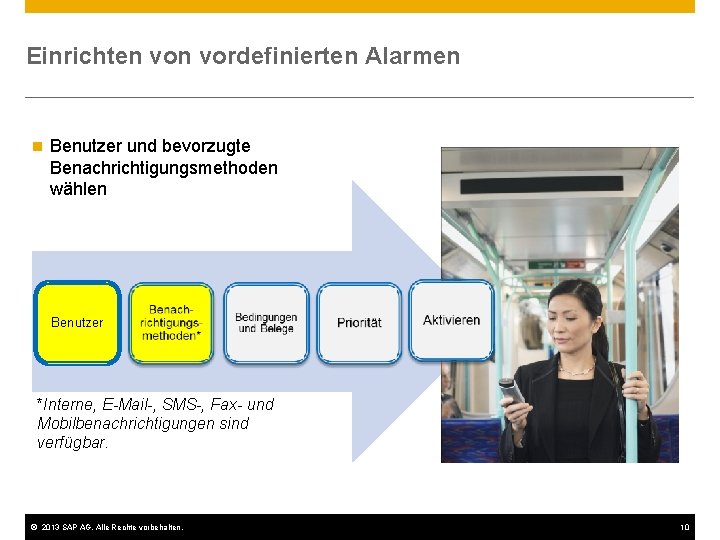 Einrichten von vordefinierten Alarmen

Benutzer und bevorzugte Benachrichtigungsmethoden wählen

Benutzer

Benachrichtigungsmethoden*

Bedingungen und Belege

Priorität

Aktivieren

*Interne, E-Mail-, SMS-, Fax- und Mobilbenachrichtigungen sind verfügbar.

© 2013 SAP AG. Alle Rechte vorbehalten.

10